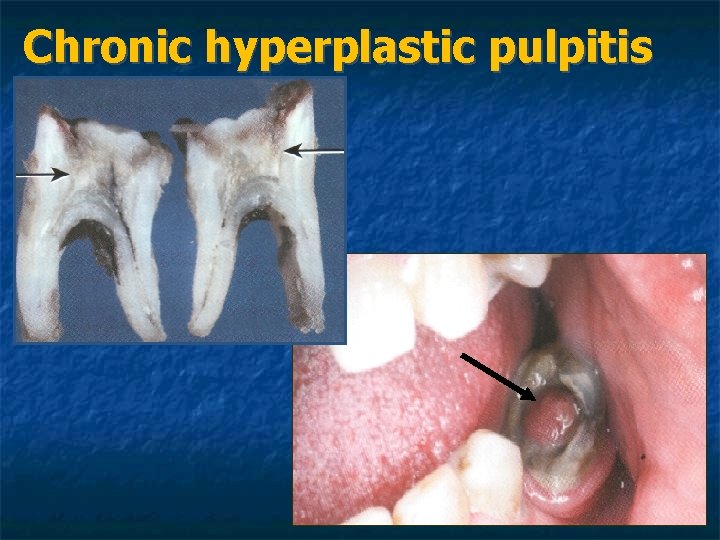 Chronic hyperplastic pulpitis